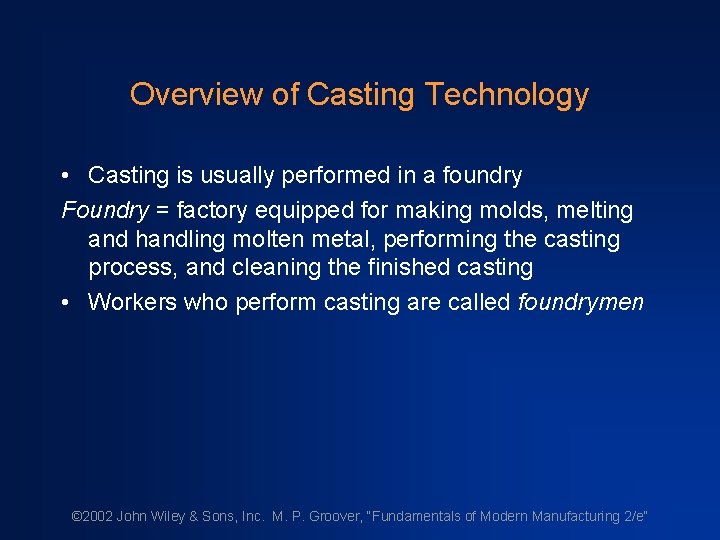 Overview of Casting Technology

• Casting is usually performed in a foundry

Foundry = factory equipped for making molds, melting and handling molten metal, performing the casting process, and cleaning the finished casting

• Workers who perform casting are called foundrymen

©2002 John Wiley & Sons, Inc. M. P. Groover, "Fundamentals of Modern Manufacturing 2/e"